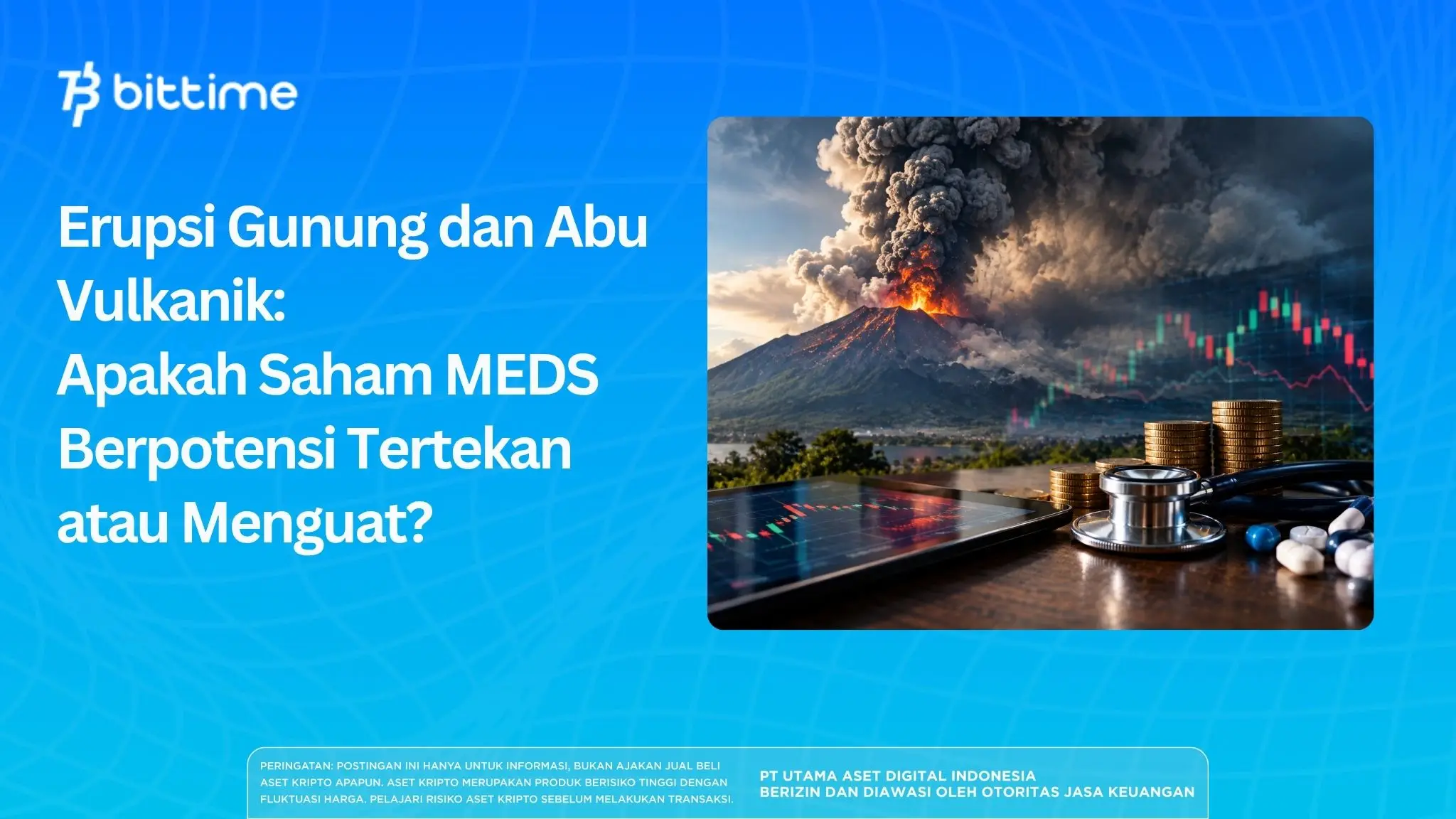 bittime

Erupsi Gunung dan Abu Vulkanik:
Apakah Saham MEDS Berpotensi Tertekan atau Menguat?

PERINGATAN: POSTINGAN INI HANYA UNTUK INFORMASI, BUKAN AJAKAN JUAL BELI ASET KRIPTO APAPUN. ASET KRIPTO MERUPAKAN PRODUK BERISIKO TINGGI DENGAN FLUKTUASI HARGA. PELAJARI RISIKO ASET KRIPTO SEBELUM MELAKUKAN TRANSAKSI.

PT UTAMA ASET DIGITAL INDONESIA
BERIZIN DAN DIAWASI OLEH OTORITAS JASA KEUANGAN